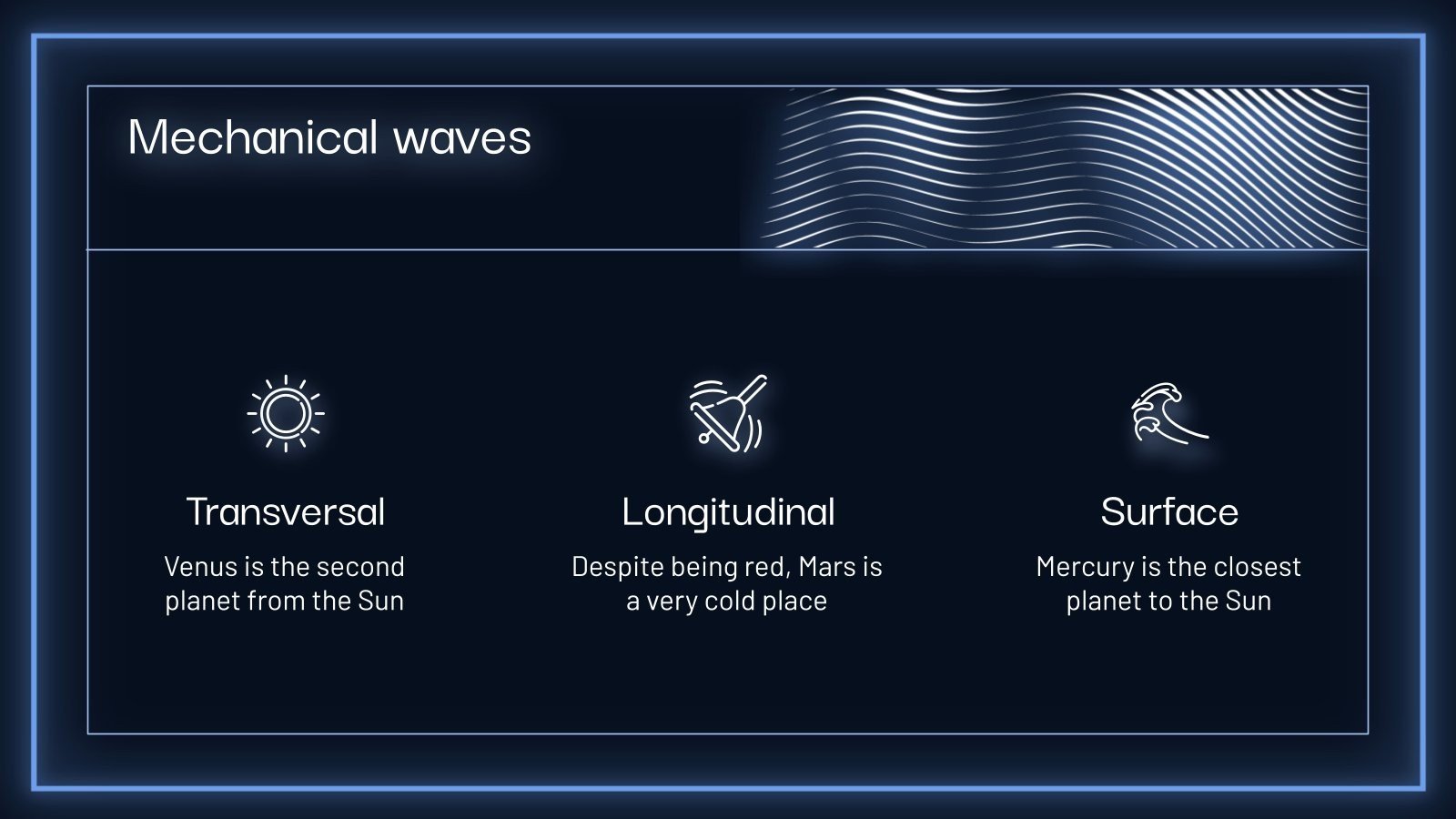 Mechanical waves

Transversal

Venus is the second planet from the Sun

Longitudinal

Despite being red, Mars is a very cold place

Surface

Mercury is the closest planet to the Sun